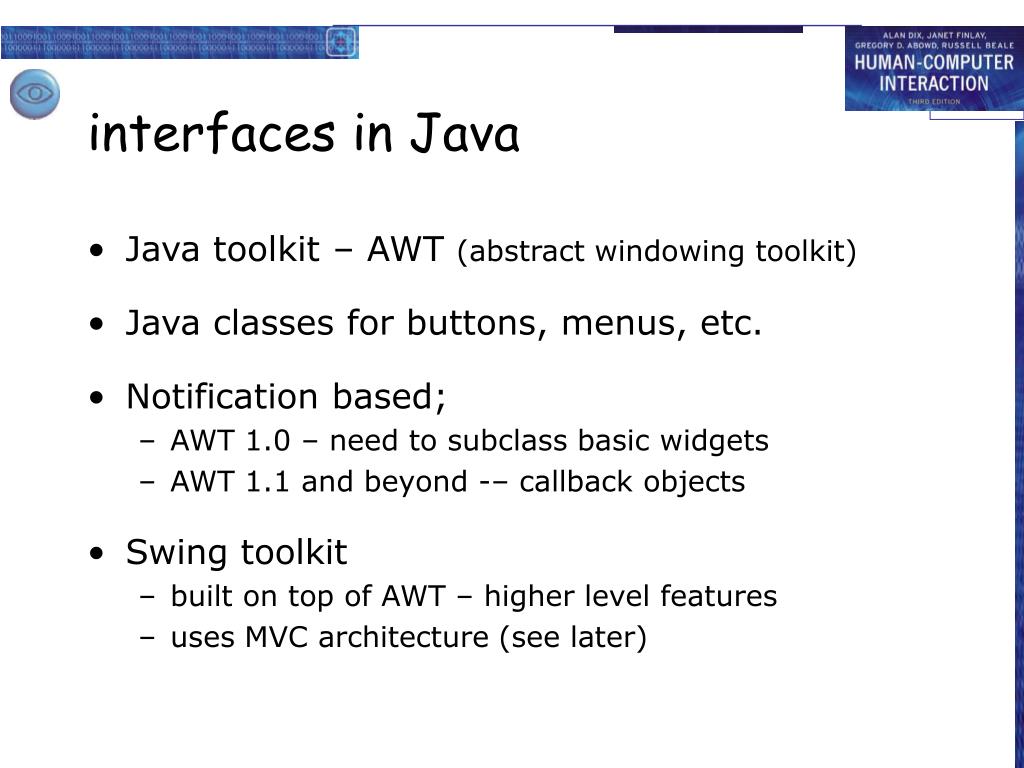 ALAN DIX, JANET FINLAY, GREGORY D. ABOWD, RUSSELL BEALE
HUMAN-COMPUTER INTERACTION
THIRD EDITION

interfaces in Java

• Java toolkit – AWT (abstract windowing toolkit)

• Java classes for buttons, menus, etc.

• Notification based;
– AWT 1.0 – need to subclass basic widgets
– AWT 1.1 and beyond -– callback objects

• Swing toolkit
– built on top of AWT – higher level features
– uses MVC architecture (see later)